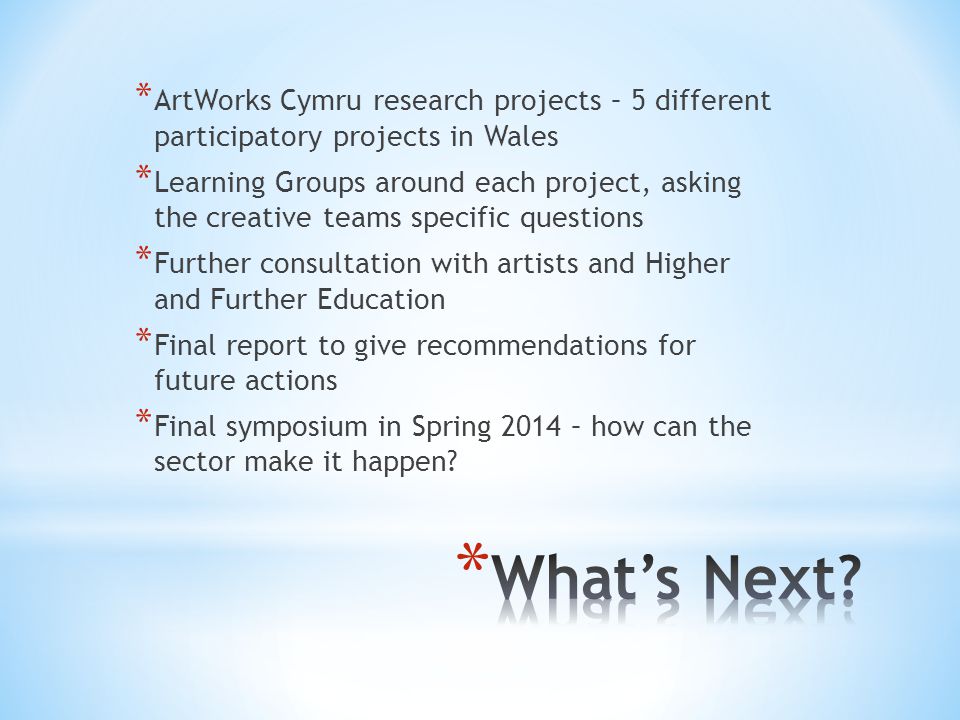 * ArtWorks Cymru research projects – 5 different participatory projects in Wales

* Learning Groups around each project, asking the creative teams specific questions

* Further consultation with artists and Higher and Further Education

* Final report to give recommendations for future actions

* Final symposium in Spring 2014 – how can the sector make it happen?

* What's Next?